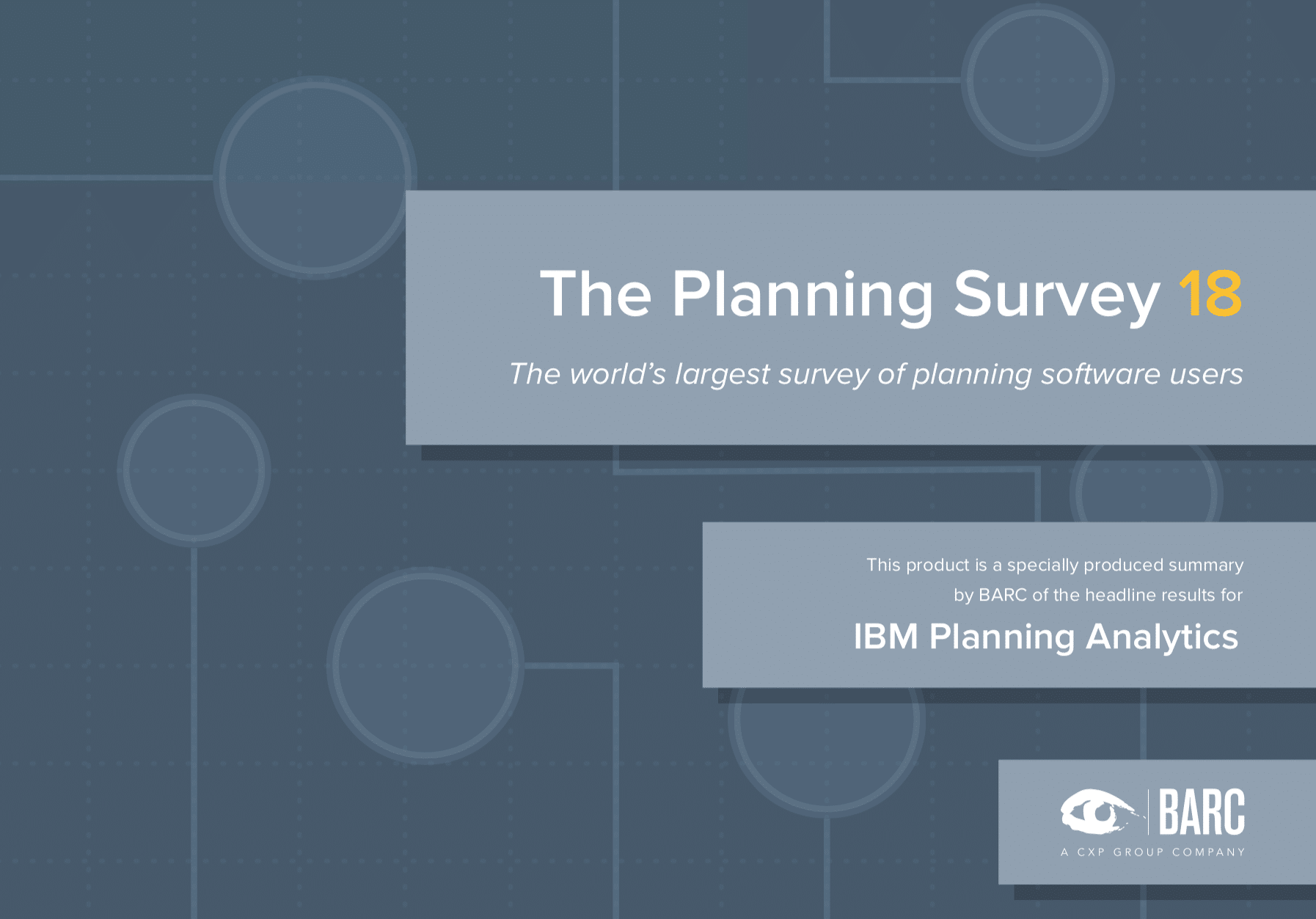 The Planning Survey 18

The world's largest survey of planning software users

This product is a specially produced summary by BARC of the headline results for

IBM Planning Analytics

BARC

A CXP GROUP COMPANY